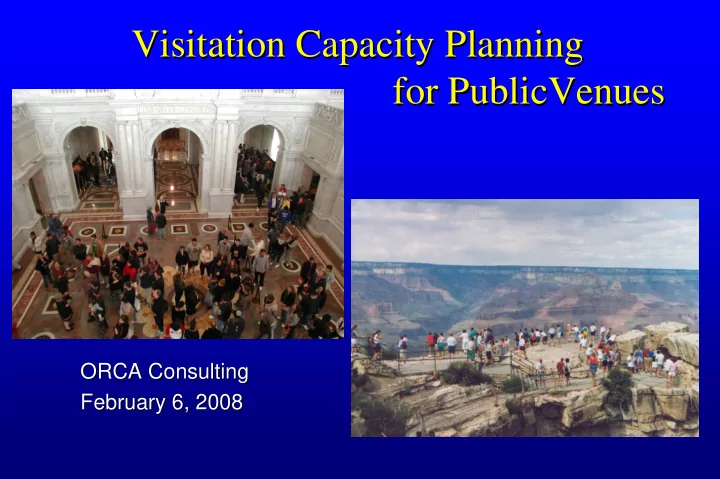 Visitation Capacity Planning for PublicVenues

ORCA Consulting
February 6, 2008